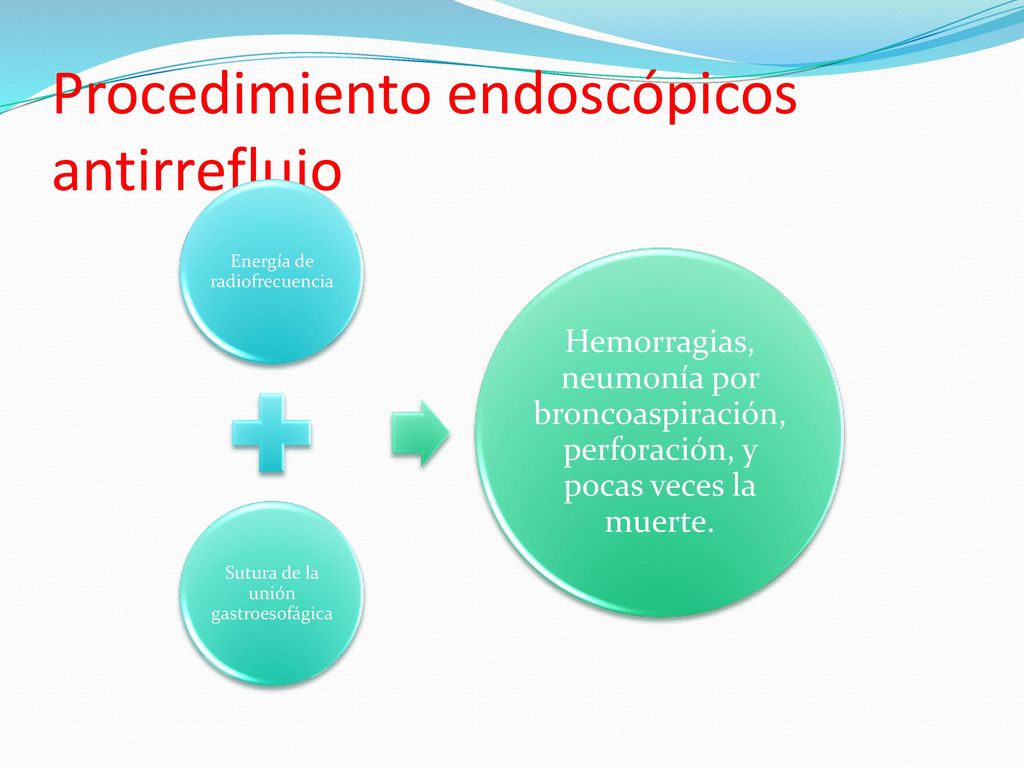 Procedimiento endoscópicos antirreflujo

Energía de radiofrecuencia

Sutura de la unión gastroesofágica

Hemorragias, neumonía por broncoaspiración, perforación, y pocas veces la muerte.